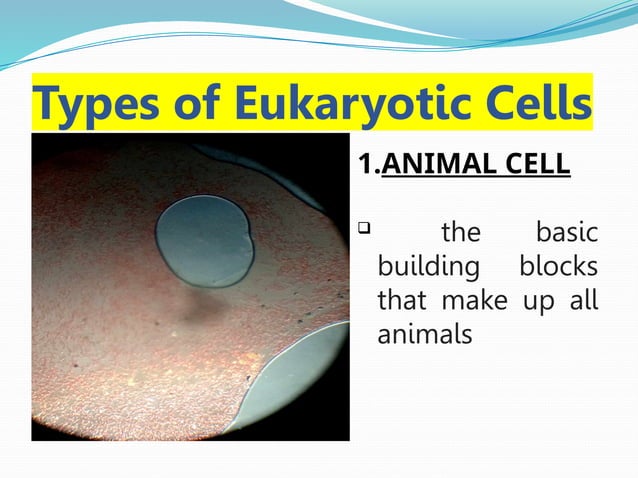 Types of Eukaryotic Cells

1.ANIMAL CELL

❑ the basic building blocks that make up all animals